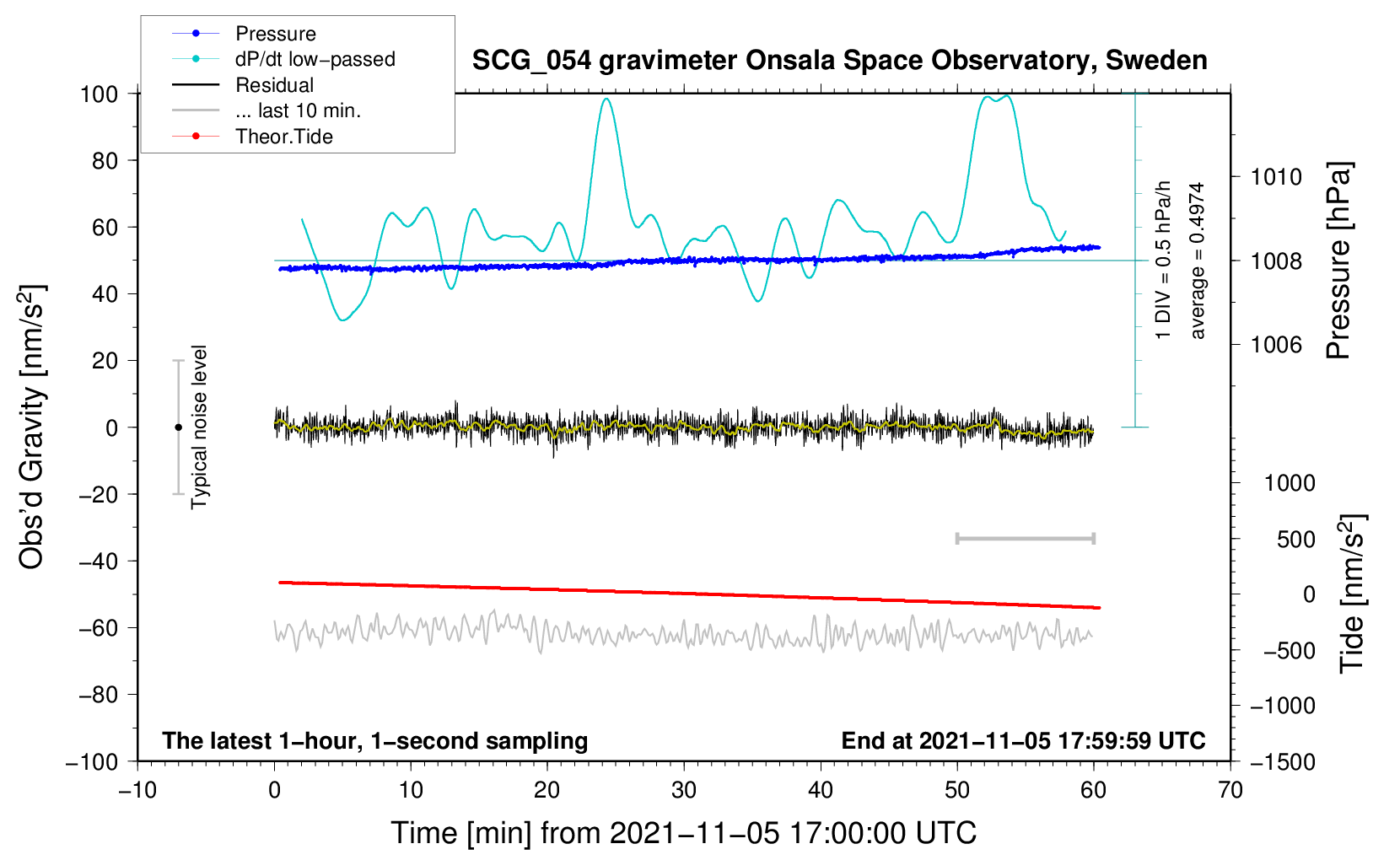 Pressure
dP/dt low−passed
Residual
... last 10 min.
Theor.Tide

SCG_054 gravimeter Onsala Space Observatory, Sweden

100
80
60
40
20
0
−20
−40
−60
−80
−100

Obs'd Gravity [nm/s$^2$]

Typical noise level

1 DIV = 0.5 hPa/h
average = 0.4974

1010
1008
1006

Pressure [hPa]

1000
500
0
−500
−1000
−1500

Tide [nm/s$^2$]

The latest 1−hour, 1−second sampling
End at 2021−11−05 17:59:59 UTC

−10
0
10
20
30
40
50
60
70

Time [min] from 2021−11−05 17:00:00 UTC